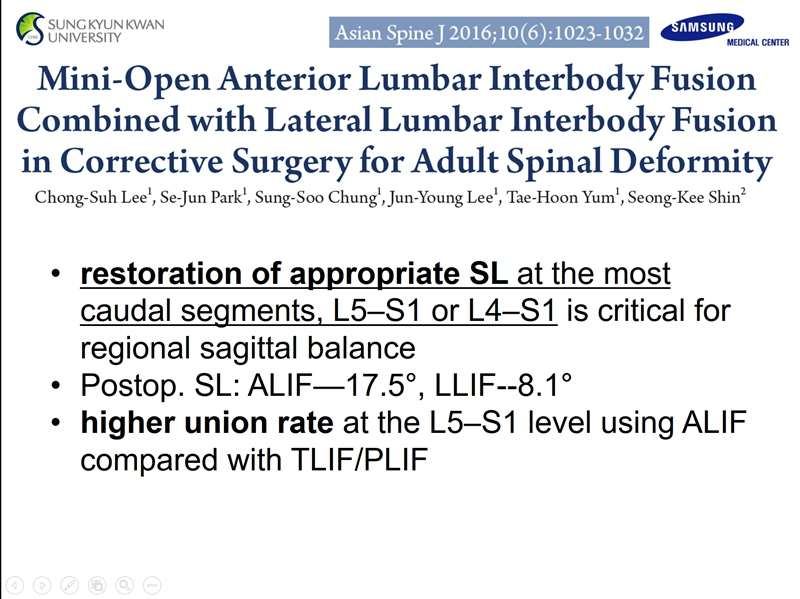 SUNGKYUNKWAN UNIVERSITY

Asian Spine J 2016;10(6):1023-1032

SAMSUNG MEDICAL CENTER

Mini-Open Anterior Lumbar Interbody Fusion Combined with Lateral Lumbar Interbody Fusion in Corrective Surgery for Adult Spinal Deformity

Chong-Suh Lee$^1$, Se-Jun Park$^1$, Sung-Soo Chung$^1$, Jun-Young Lee$^1$, Tae-Hoon Yum$^1$, Seong-Kee Shin$^2$

• restoration of appropriate SL at the most caudal segments, L5–S1 or L4–S1 is critical for regional sagittal balance
• Postop. SL: ALIF—17.5°, LLIF--8.1°
• higher union rate at the L5–S1 level using ALIF compared with TLIF/PLIF